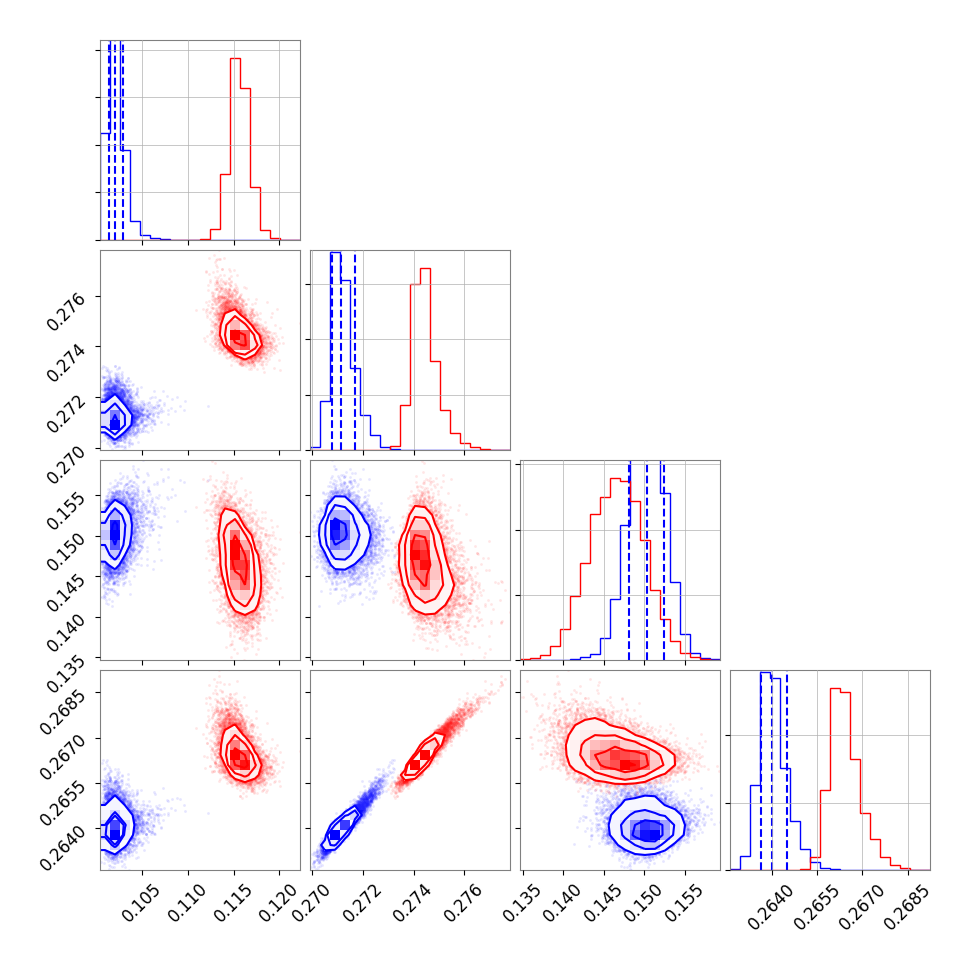 0.276
0.274
0.272
0.270
0.155
0.150
0.145
0.140
0.135
0.2685
0.2670
0.2655
0.2640
0.105
0.110
0.115
0.120
0.270
0.272
0.274
0.276
0.135
0.140
0.145
0.150
0.155
0.2640
0.2655
0.2670
0.2685